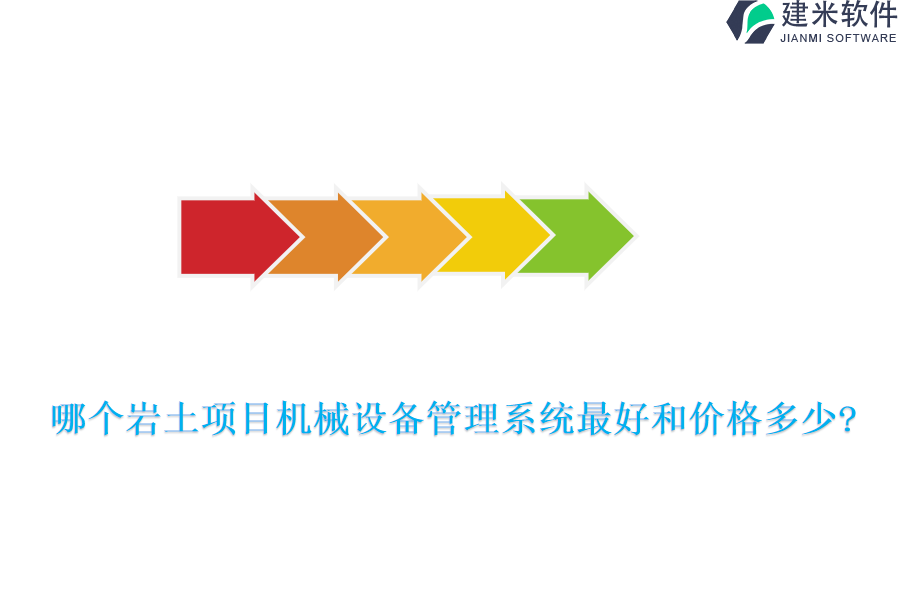 建米软件
JIANMI SOFTWARE

哪个岩土项目机械设备管理系统最好和价格多少?